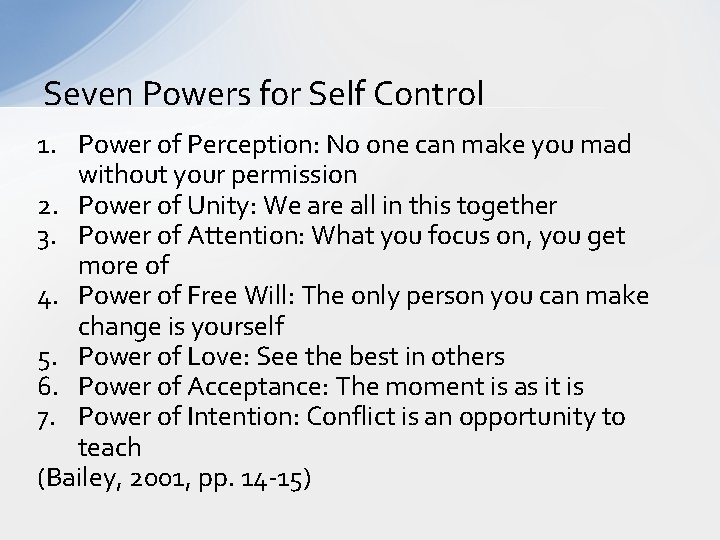 Seven Powers for Self Control

1. Power of Perception: No one can make you mad without your permission
2. Power of Unity: We are all in this together
3. Power of Attention: What you focus on, you get more of
4. Power of Free Will: The only person you can make change is yourself
5. Power of Love: See the best in others
6. Power of Acceptance: The moment is as it is
7. Power of Intention: Conflict is an opportunity to teach

(Bailey, 2001, pp. 14-15)